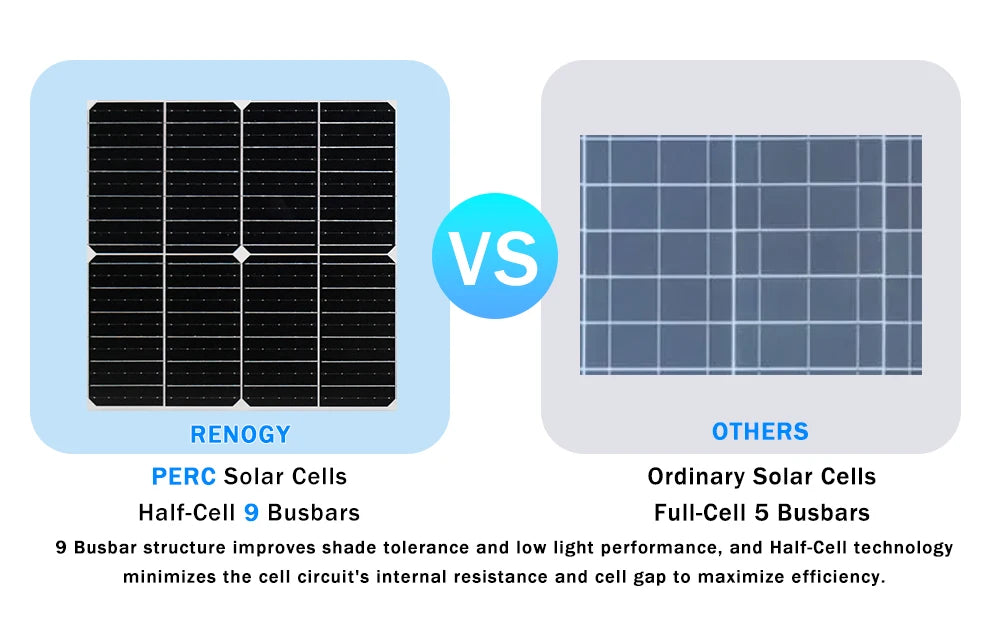 RENOGY

VS

OTHERS

PERC Solar Cells
Half-Cell 9 Busbars

Ordinary Solar Cells
Full-Cell 5 Busbars

9 Busbar structure improves shade tolerance and low light performance, and Half-Cell technology minimizes the cell circuit's internal resistance and cell gap to maximize efficiency.